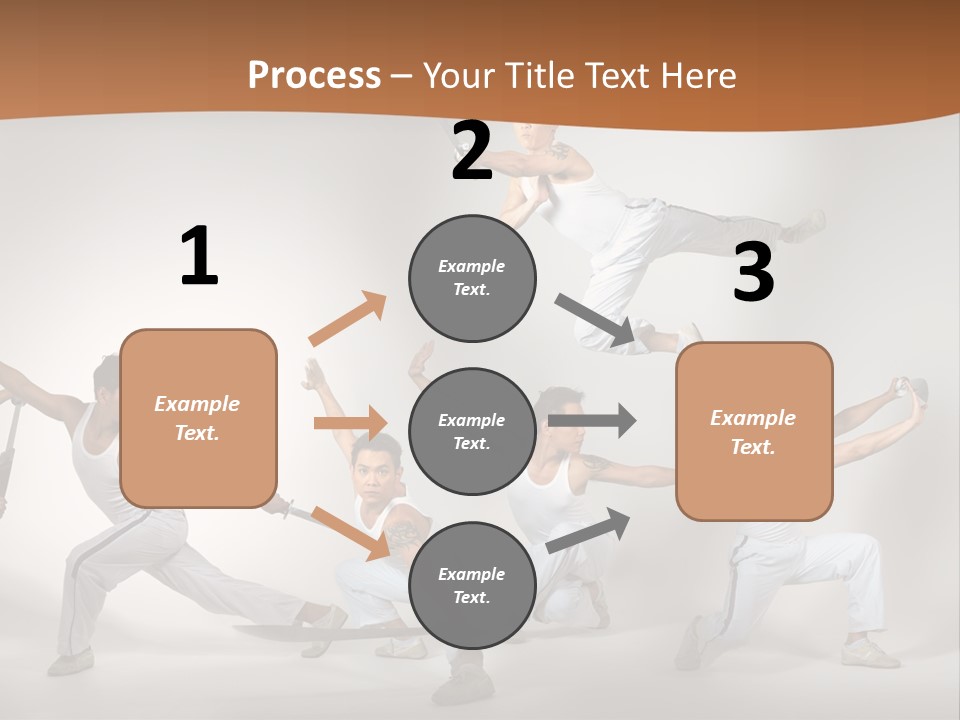 Process – Your Title Text Here

1

Example Text.

2

Example Text.

Example Text.

Example Text.

3

Example Text.